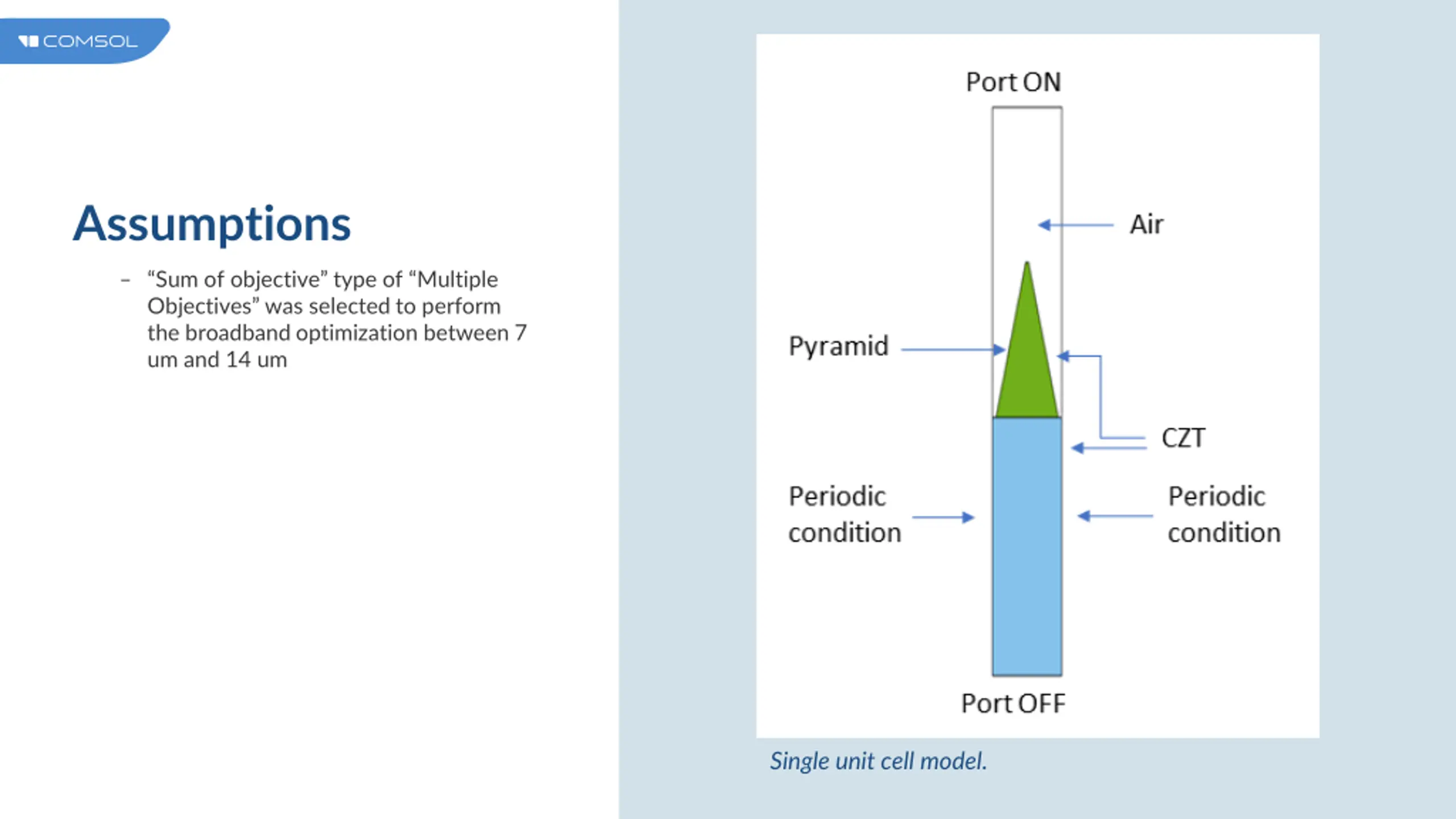 COMSOL

Assumptions

– “Sum of objective” type of “Multiple Objectives” was selected to perform the broadband optimization between 7 um and 14 um

Port ON

Air

Pyramid

CZT

Periodic condition

Periodic condition

Port OFF

Single unit cell model.